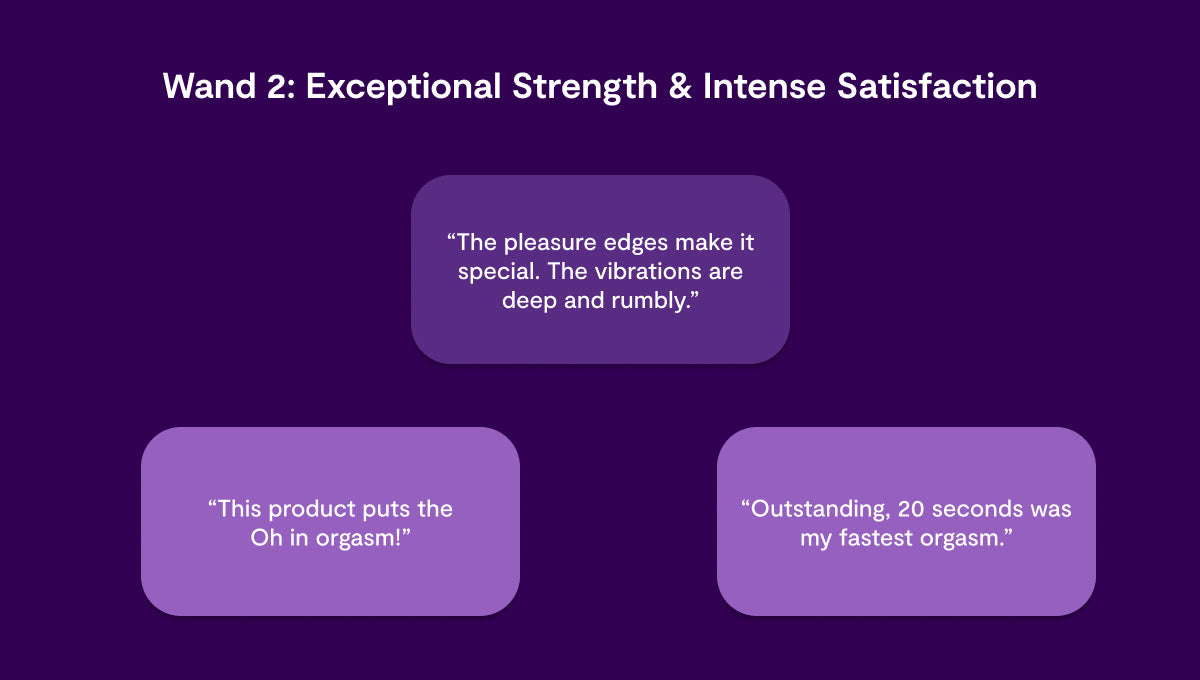 Wand 2: Exceptional Strength & Intense Satisfaction

“The pleasure edges make it special. The vibrations are deep and rumbly.”

“This product puts the Oh in orgasm!”

“Outstanding, 20 seconds was my fastest orgasm.”